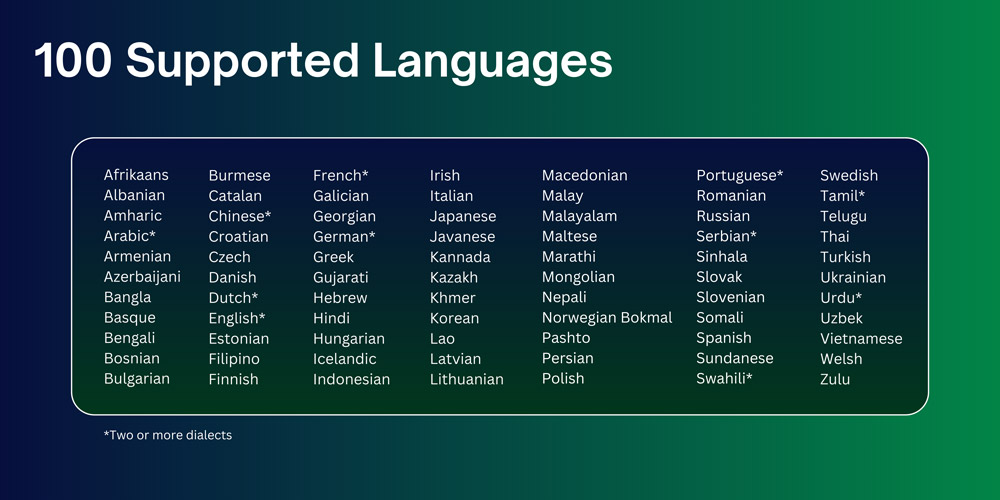 100 Supported Languages

Afrikaans
Albanian
Amharic
Arabic*
Armenian
Azerbaijani
Bangla
Basque
Bengali
Bosnian
Bulgarian

Burmese
Catalan
Chinese*
Croatian
Czech
Danish
Dutch*
English*
Estonian
Filipino
Finnish

French*
Galician
Georgian
German*
Greek
Gujarati
Hebrew
Hindi
Hungarian
Icelandic
Indonesian

Irish
Italian
Japanese
Javanese
Kannada
Kazakh
Khmer
Korean
Lao
Latvian
Lithuanian

Macedonian
Malay
Malayalam
Maltese
Marathi
Mongolian
Nepali
Norwegian Bokmal
Pashto
Persian
Polish

Portuguese*
Romanian
Russian
Serbian*
Sinhala
Slovak
Slovenian
Somali
Spanish
Sundanese
Swahili*

Swedish
Tamil*
Telugu
Thai
Turkish
Ukrainian
Urdu*
Uzbek
Vietnamese
Welsh
Zulu

*Two or more dialects